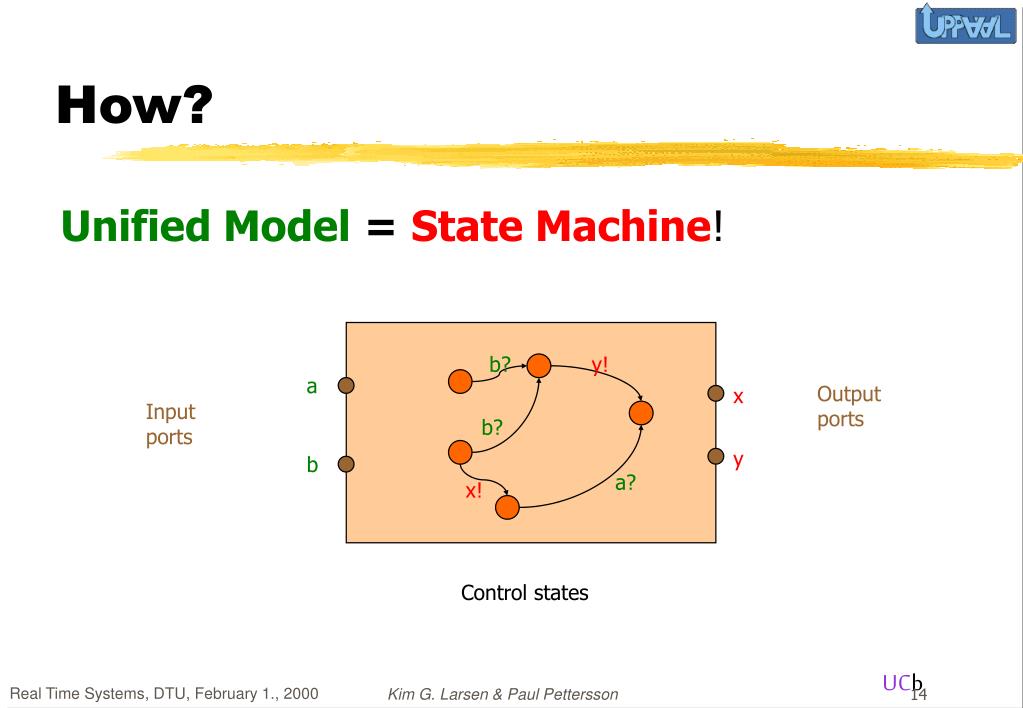 UPPAAL

How?

Unified Model = State Machine!

Input ports

a

b

b?

y!

b?

x!

a?

x

y

Output ports

Control states

Real Time Systems, DTU, February 1., 2000

Kim G. Larsen & Paul Pettersson

UCb

14